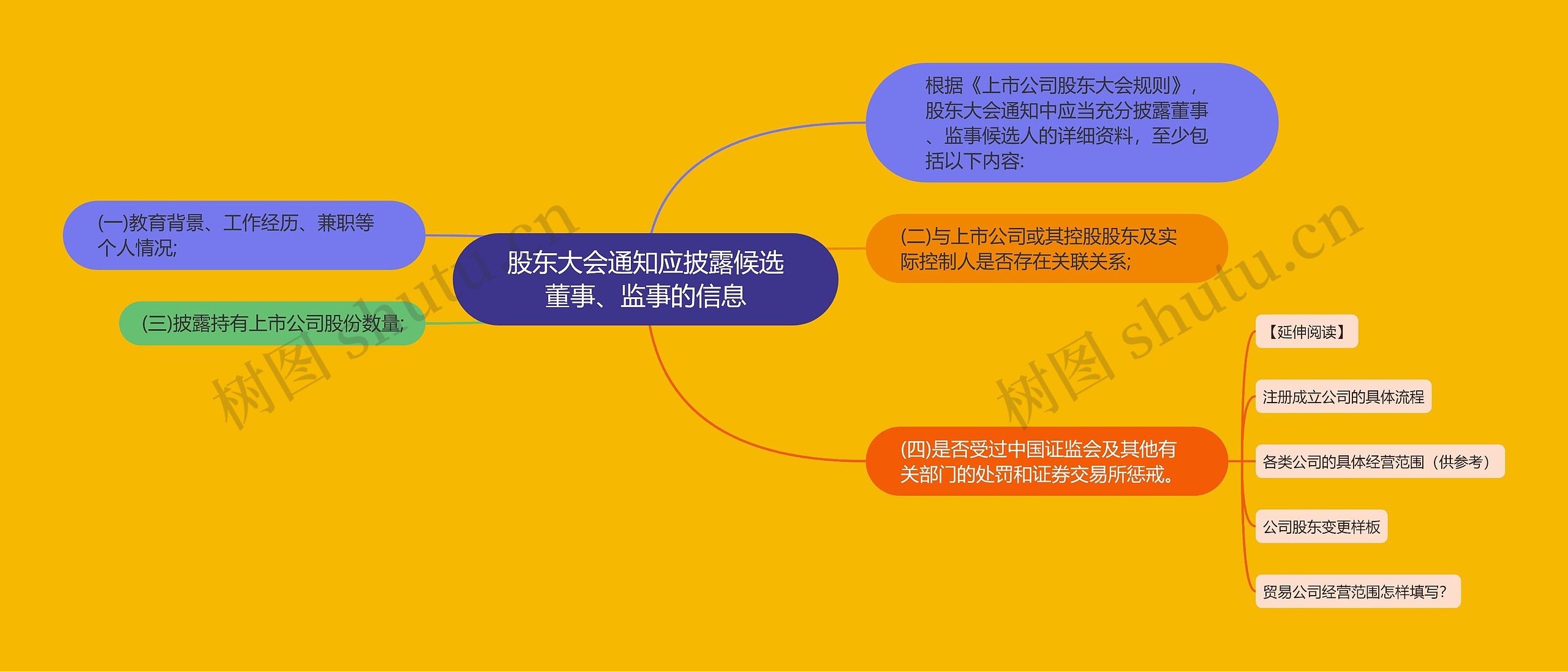 股东大会通知应披露候选董事、监事的信息

根据《上市公司股东大会规则》，股东大会通知中应当充分披露董事、监事候选人的详细资料，至少包括以下内容:

(一)教育背景、工作经历、兼职等个人情况;

(二)与上市公司或其控股股东及实际控制人是否存在关联关系;

(三)披露持有上市公司股份数量;

(四)是否受过中国证监会及其他有关部门的处罚和证券交易所惩戒。

【延伸阅读】

注册成立公司的具体流程

各类公司的具体经营范围（供参考）

公司股东变更样板

贸易公司经营范围怎样填写?

树图 shutu.cn

树图 shutu.cn